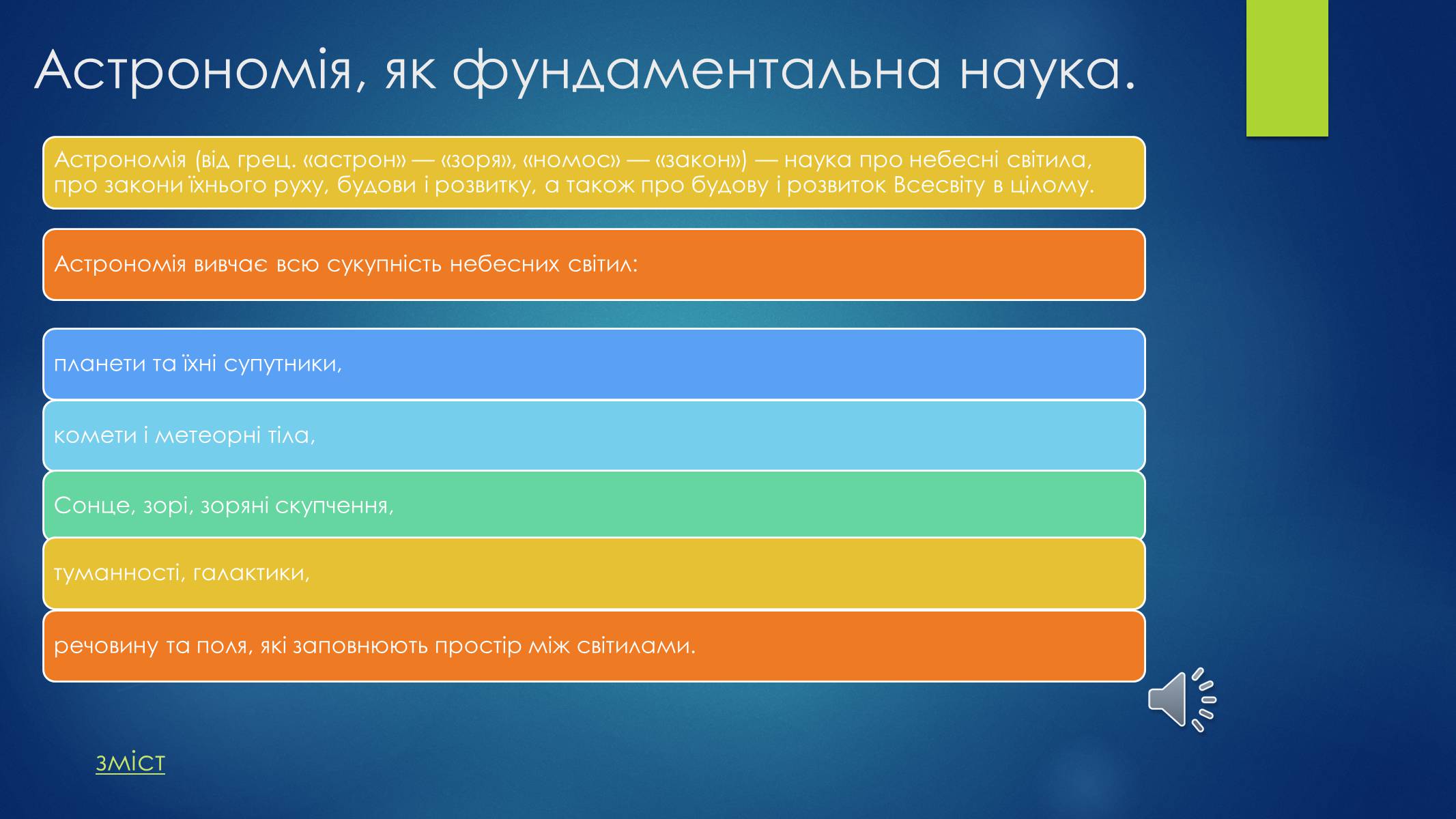 Астрономія, як фундаментальна наука.

Астрономія (від грец. «астрон» — «зоря», «номос» — «закон») — наука про небесні світила, про закони їхнього руху, будови і розвитку, а також про будову і розвиток Всесвіту в цілому.

Астрономія вивчає всю сукупність небесних світил:

планети та їхні супутники,

комети і метеорні тіла,

Сонце, зорі, зоряні скупчення,

туманності, галактики,

речовину та поля, які заповнюють простір між світилами.

зміст